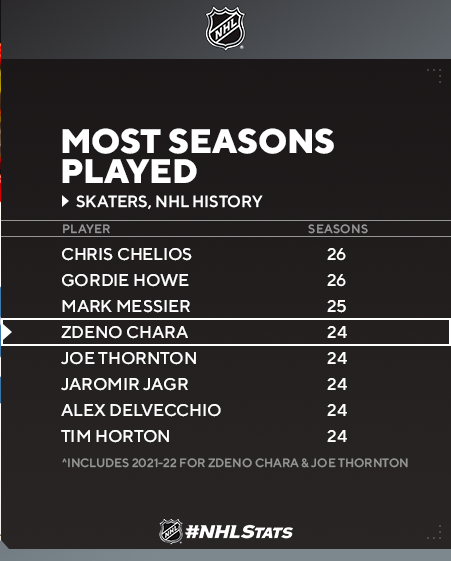 NHL

MOST SEASONS PLAYED

SKATERS, NHL HISTORY

| PLAYER | SEASONS |
|---|---|
| CHRIS CHELIOS | 26 |
| GORDIE HOWE | 26 |
| MARK MESSIER | 25 |
| ZDENO CHARA | 24 |
| JOE THORNTON | 24 |
| JAROMIR JAGR | 24 |
| ALEX DELVECCHIO | 24 |
| TIM HORTON | 24 |

^INCLUDES 2021-22 FOR ZDENO CHARA & JOE THORNTON

NHL #NHLSTATS